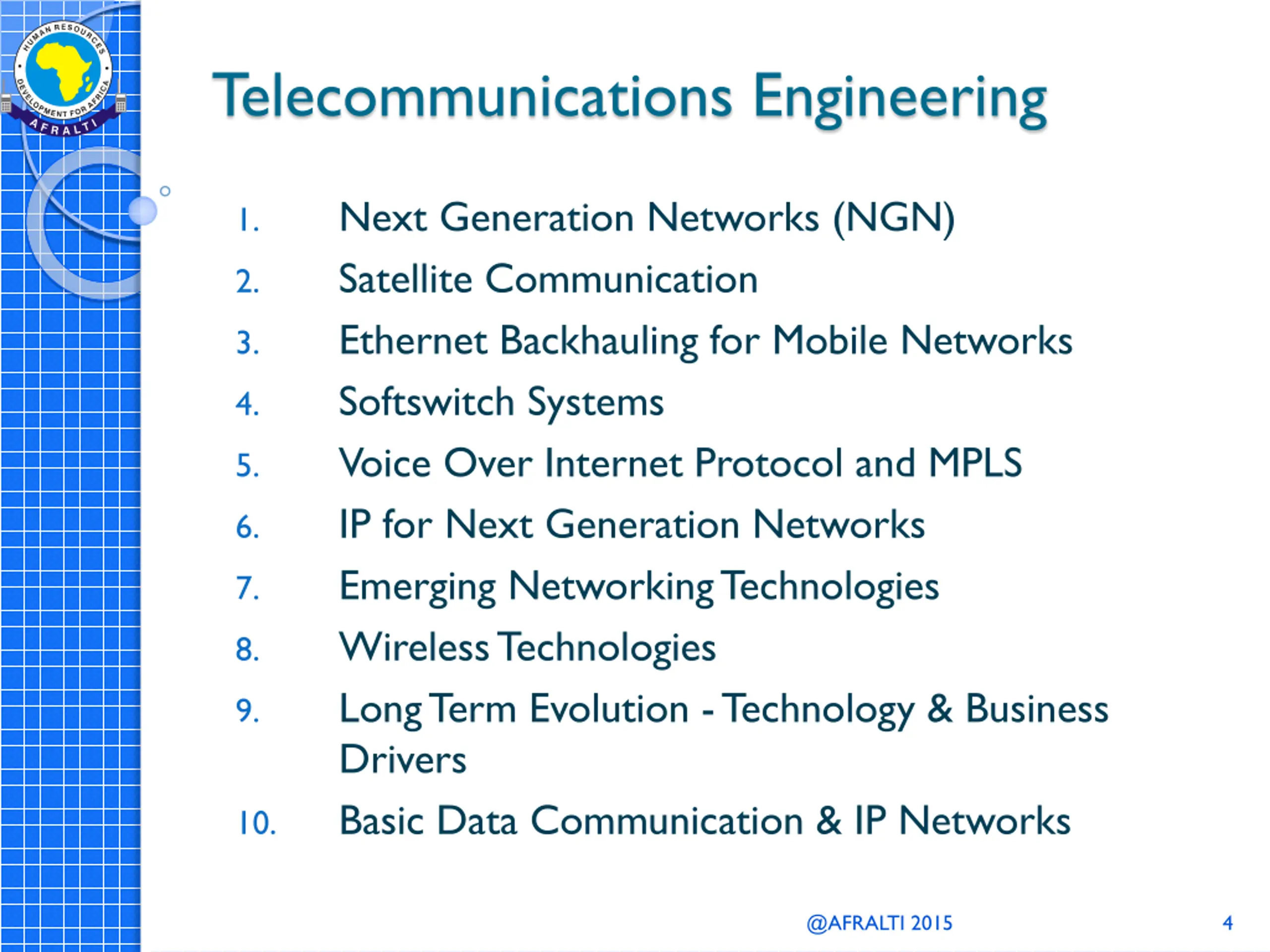 HUMAN RESOURCES DEVELOPMENT FOR AFRICA
AFRALTI

Telecommunications Engineering

1. Next Generation Networks (NGN)
2. Satellite Communication
3. Ethernet Backhauling for Mobile Networks
4. Softswitch Systems
5. Voice Over Internet Protocol and MPLS
6. IP for Next Generation Networks
7. Emerging Networking Technologies
8. Wireless Technologies
9. Long Term Evolution - Technology & Business Drivers
10. Basic Data Communication & IP Networks

@AFRALTI 2015

4